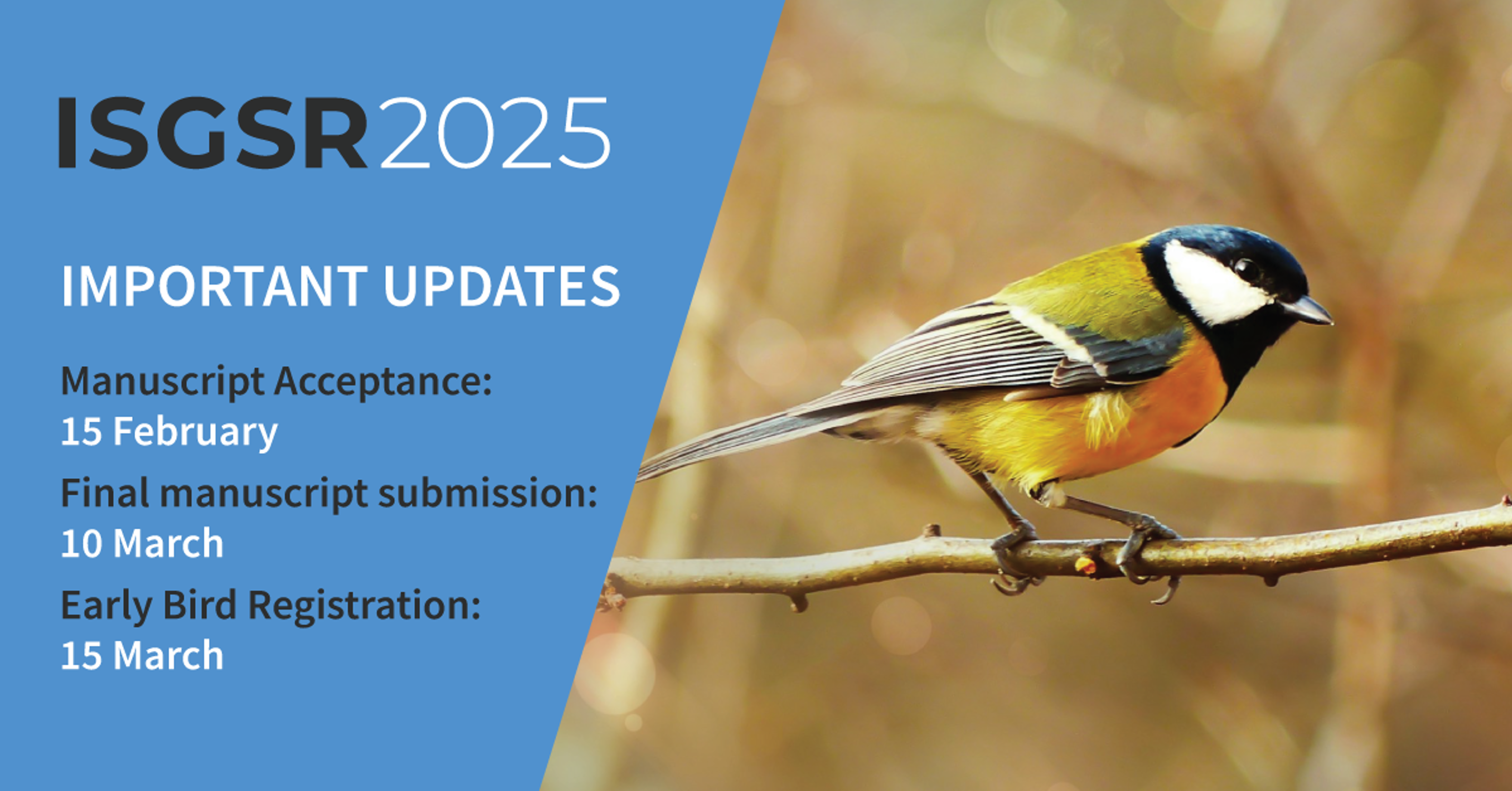 ISGSR2025

IMPORTANT UPDATES

Manuscript Acceptance:
15 February

Final manuscript submission:
10 March

Early Bird Registration:
15 March